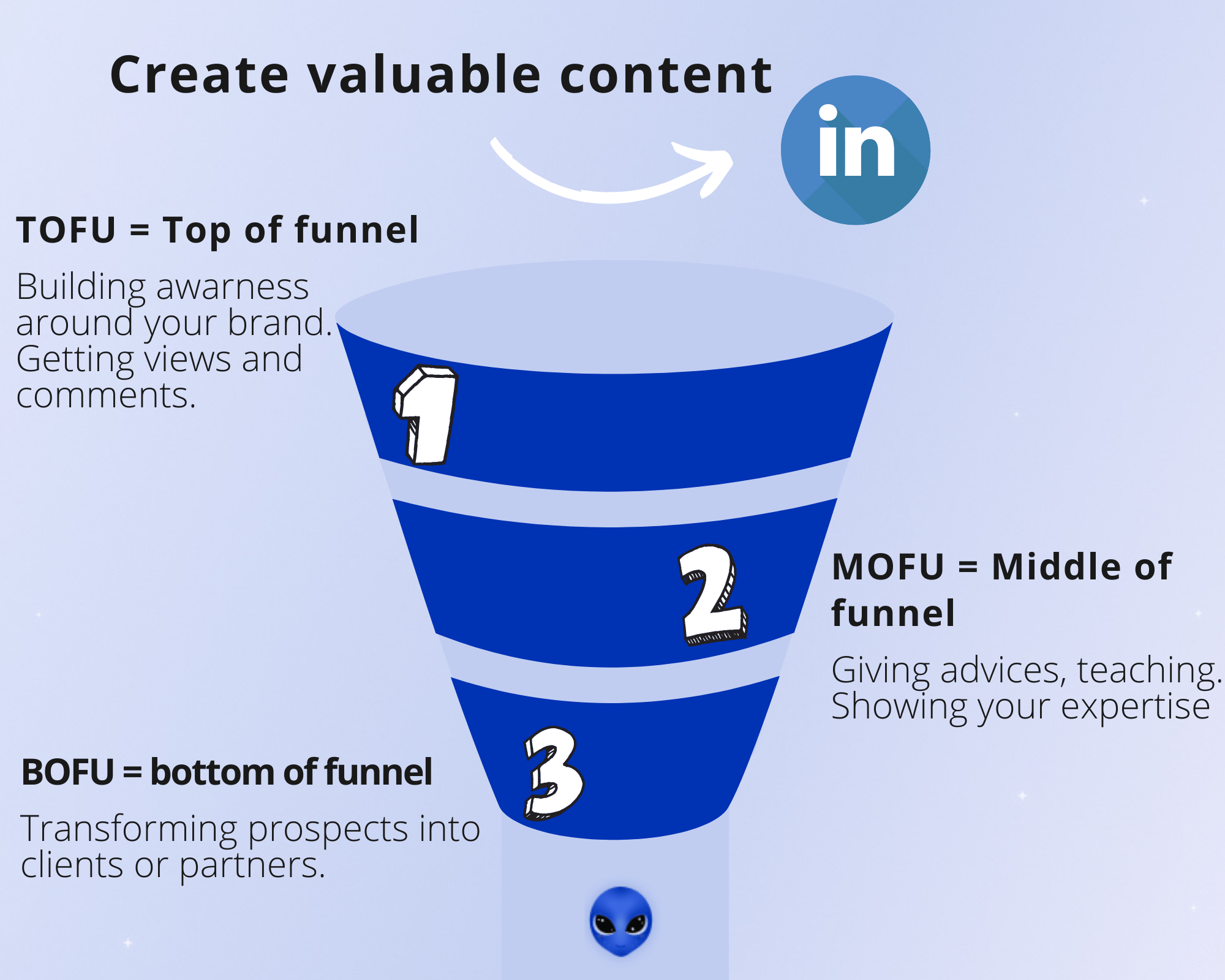 Create valuable content

in

TOFU = Top of funnel

Building awarness around your brand. Getting views and comments.

1

2

MOFU = Middle of funnel

Giving advices, teaching. Showing your expertise

3

BOFU = bottom of funnel

Transforming prospects into clients or partners.